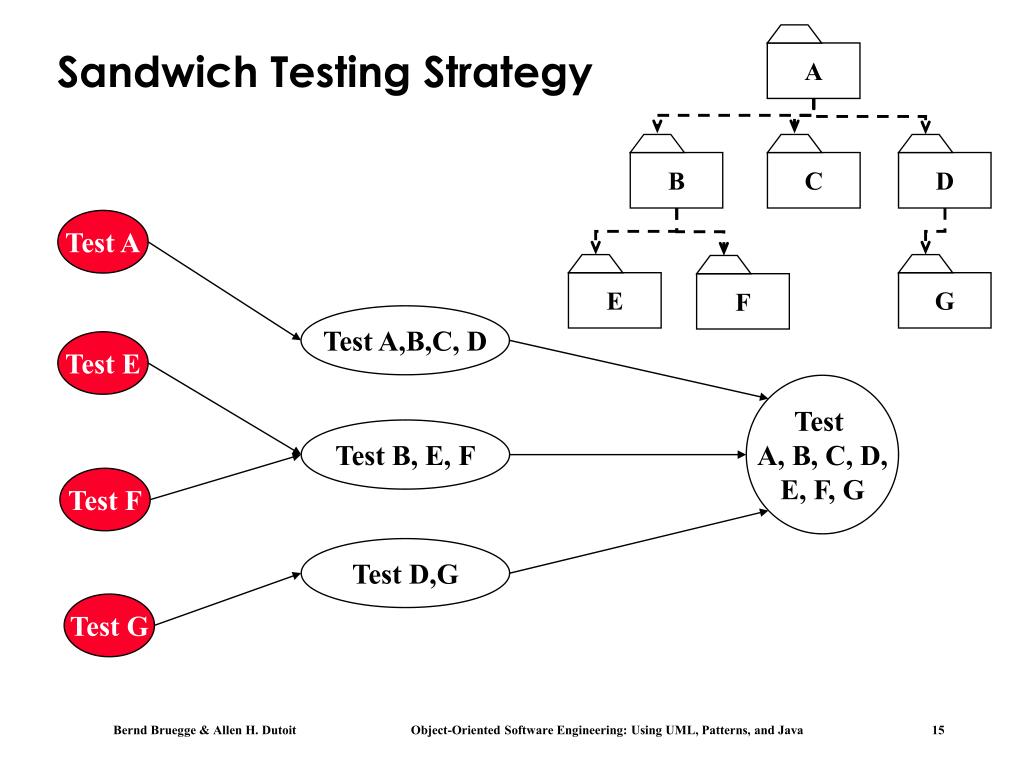 Sandwich Testing Strategy

A

B

C

D

E

F

G

Test A

Test E

Test F

Test G

Test A,B,C, D

Test B, E, F

Test D,G

Test A, B, C, D, E, F, G

Bernd Bruegge & Allen H. Dutoit

Object-Oriented Software Engineering: Using UML, Patterns, and Java

15